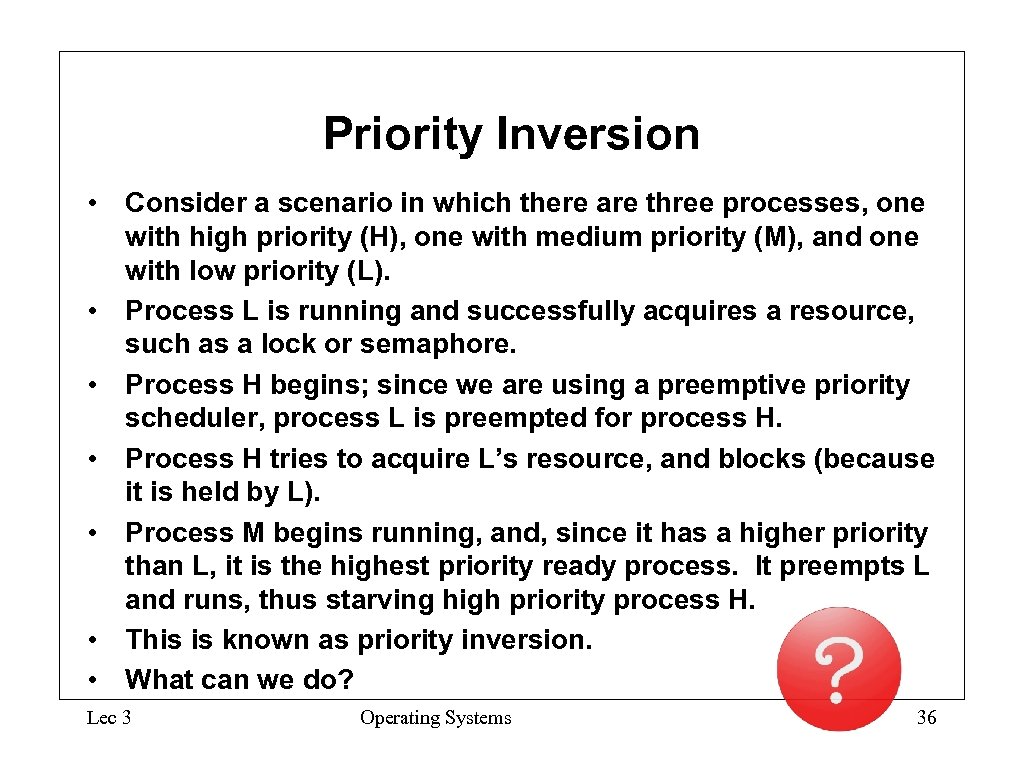 Priority Inversion

• Consider a scenario in which there are three processes, one with high priority (H), one with medium priority (M), and one with low priority (L).
• Process L is running and successfully acquires a resource, such as a lock or semaphore.
• Process H begins; since we are using a preemptive priority scheduler, process L is preempted for process H.
• Process H tries to acquire L's resource, and blocks (because it is held by L).
• Process M begins running, and, since it has a higher priority than L, it is the highest priority ready process. It preempts L and runs, thus starving high priority process H.
• This is known as priority inversion.
• What can we do?

?

Lec 3 Operating Systems 36